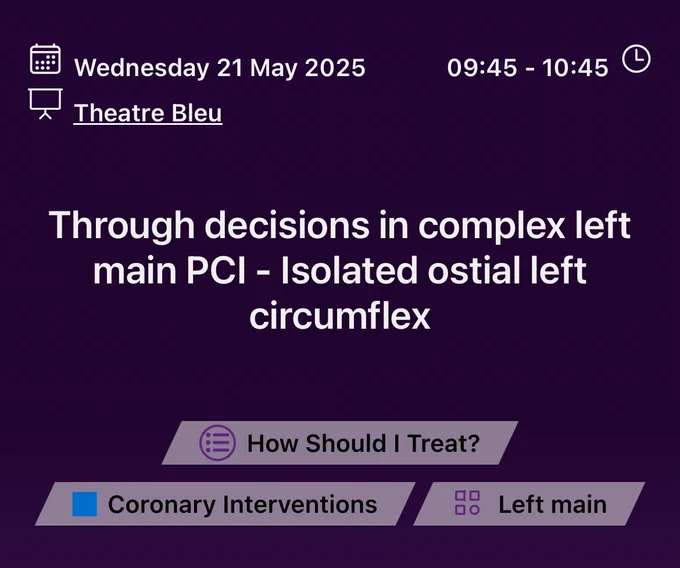 Wednesday 21 May 2025
09:45 - 10:45
Theatre Bleu

Through decisions in complex left main PCI - Isolated ostial left circumflex

How Should I Treat?

Coronary Interventions
Left main